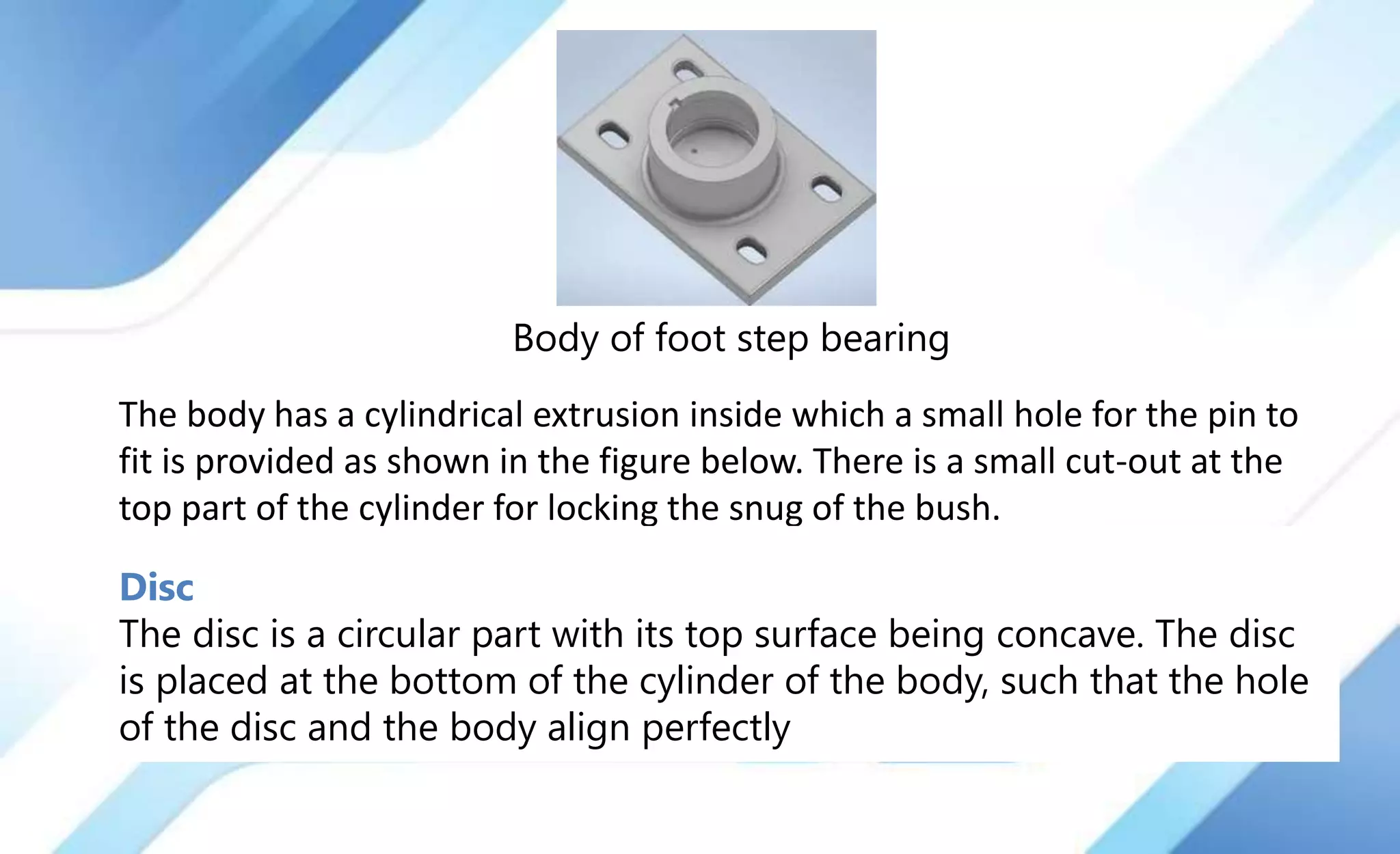 Body of foot step bearing

The body has a cylindrical extrusion inside which a small hole for the pin to fit is provided as shown in the figure below. There is a small cut-out at the top part of the cylinder for locking the snug of the bush.

Disc
The disc is a circular part with its top surface being concave. The disc is placed at the bottom of the cylinder of the body, such that the hole of the disc and the body align perfectly